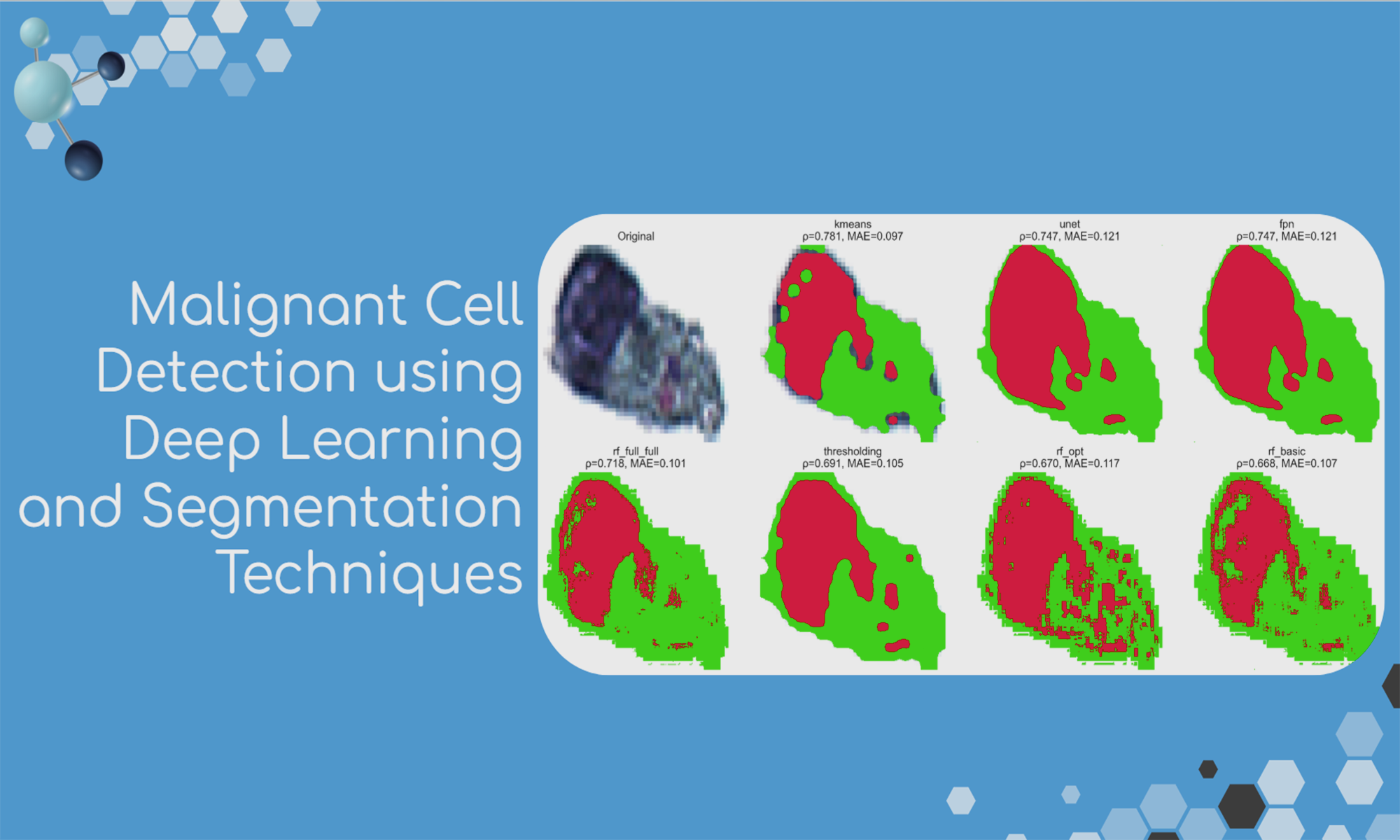 Malignant Cell Detection using Deep Learning and Segmentation Techniques

Original

kmeans
ρ=0.781, MAE=0.097

unet
ρ=0.747, MAE=0.121

fpn
ρ=0.747, MAE=0.121

rf_full_full
ρ=0.718, MAE=0.101

thresholding
ρ=0.691, MAE=0.105

rf_opt
ρ=0.670, MAE=0.117

rf_basic
ρ=0.668, MAE=0.107